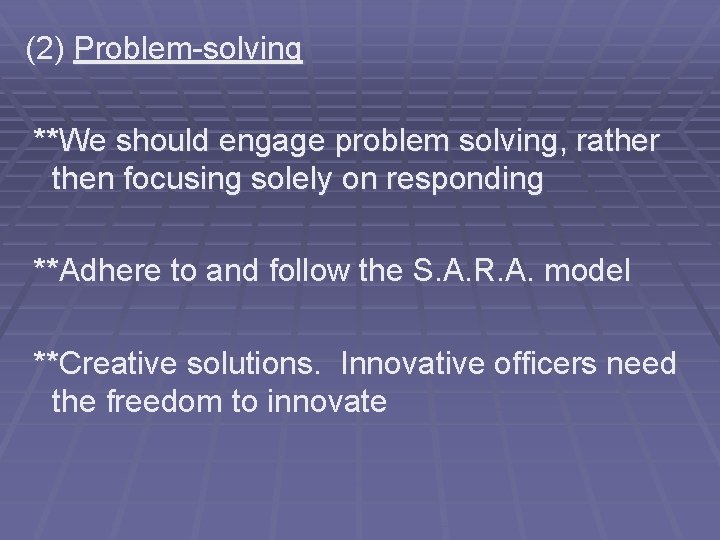 (2) Problem-solving

**We should engage problem solving, rather then focusing solely on responding

**Adhere to and follow the S.A.R.A. model

**Creative solutions.  Innovative officers need the freedom to innovate